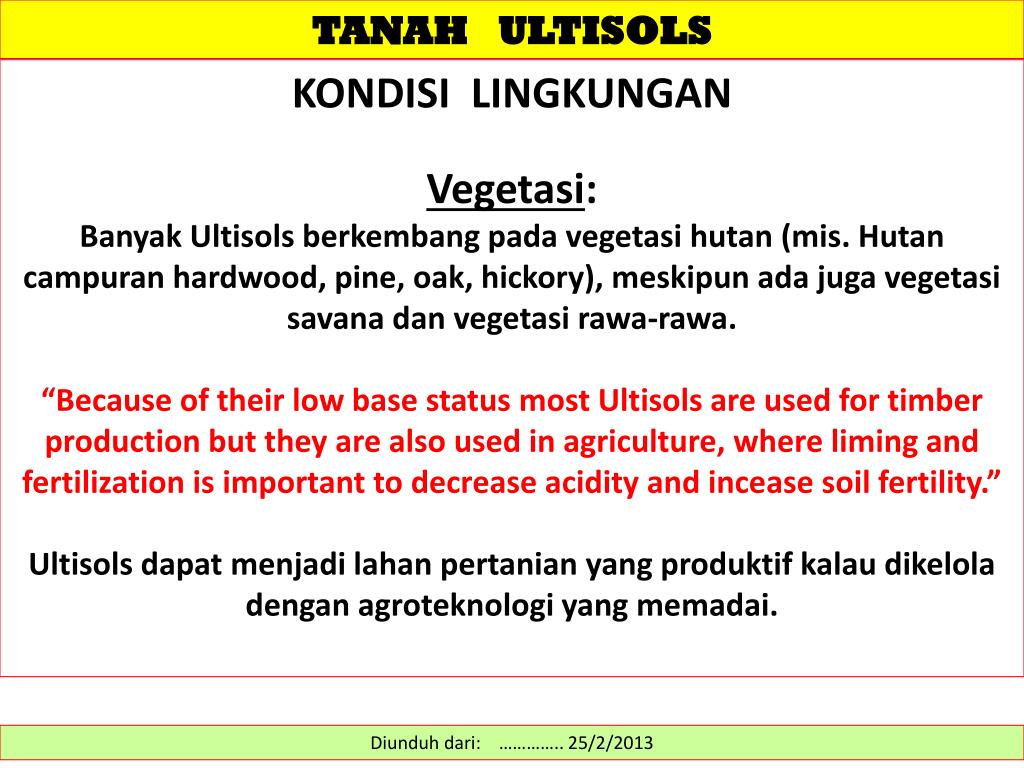 TANAH ULTISOLS

KONDISI LINGKUNGAN

Vegetasi:
Banyak Ultisols berkembang pada vegetasi hutan (mis. Hutan campuran hardwood, pine, oak, hickory), meskipun ada juga vegetasi savana dan vegetasi rawa-rawa.

“Because of their low base status most Ultisols are used for timber production but they are also used in agriculture, where liming and fertilization is important to decrease acidity and incease soil fertility.”

Ultisols dapat menjadi lahan pertanian yang produktif kalau dikelola dengan agroteknologi yang memadai.

Diunduh dari: …………. 25/2/2013